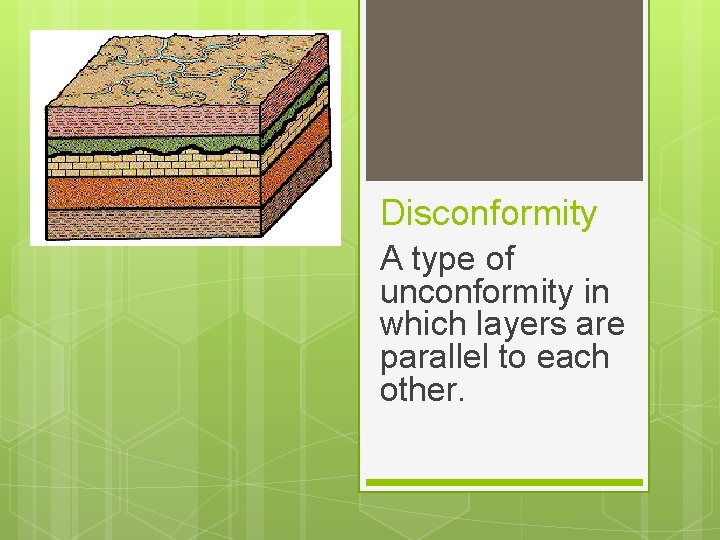 Disconformity

A type of unconformity in which layers are parallel to each other.